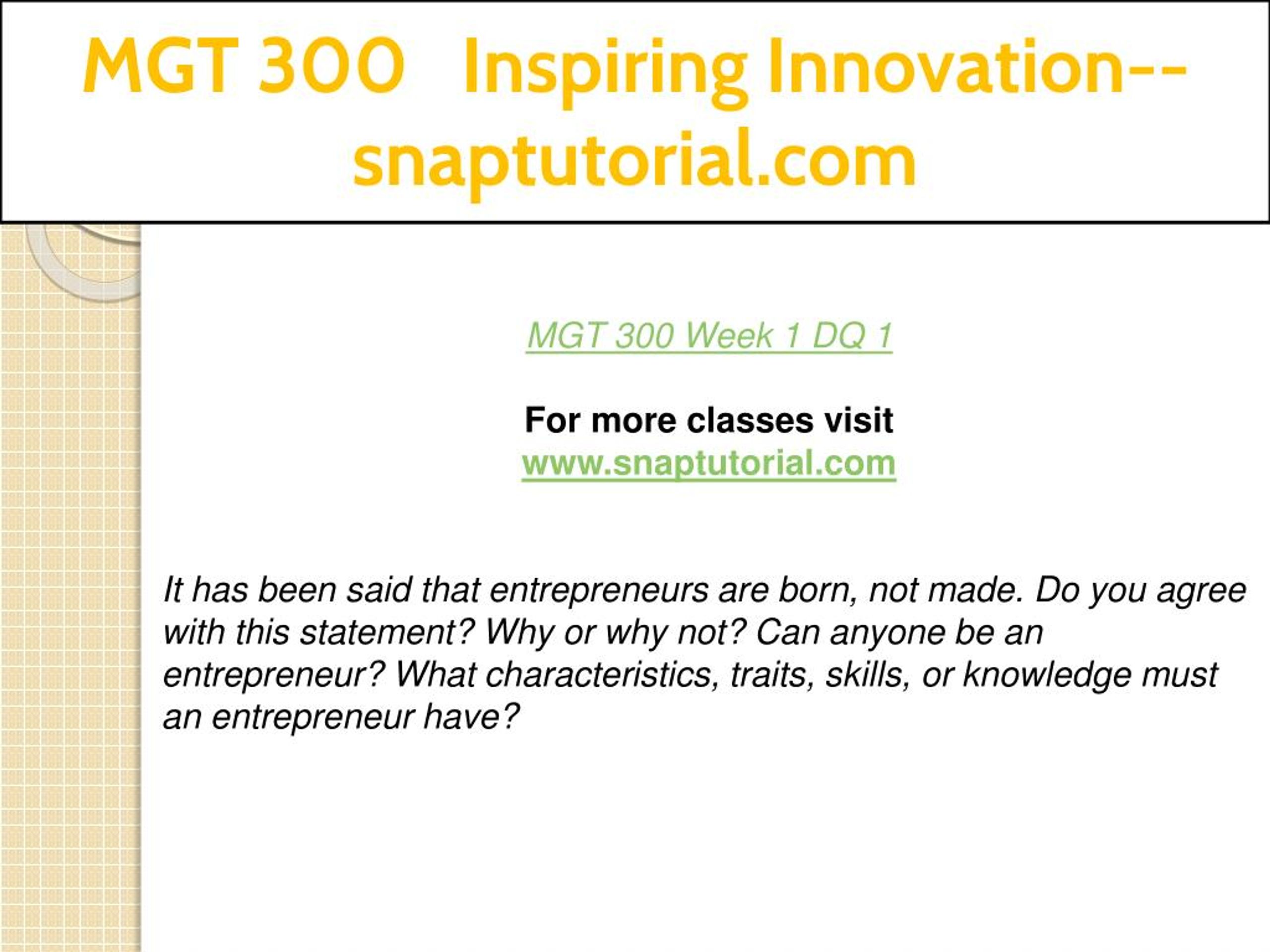 MGT 300 Inspiring Innovation--snaptutorial.com

MGT 300 Week 1 DQ 1

For more classes visit
www.snaptutorial.com

It has been said that entrepreneurs are born, not made. Do you agree with this statement? Why or why not? Can anyone be an entrepreneur? What characteristics, traits, skills, or knowledge must an entrepreneur have?